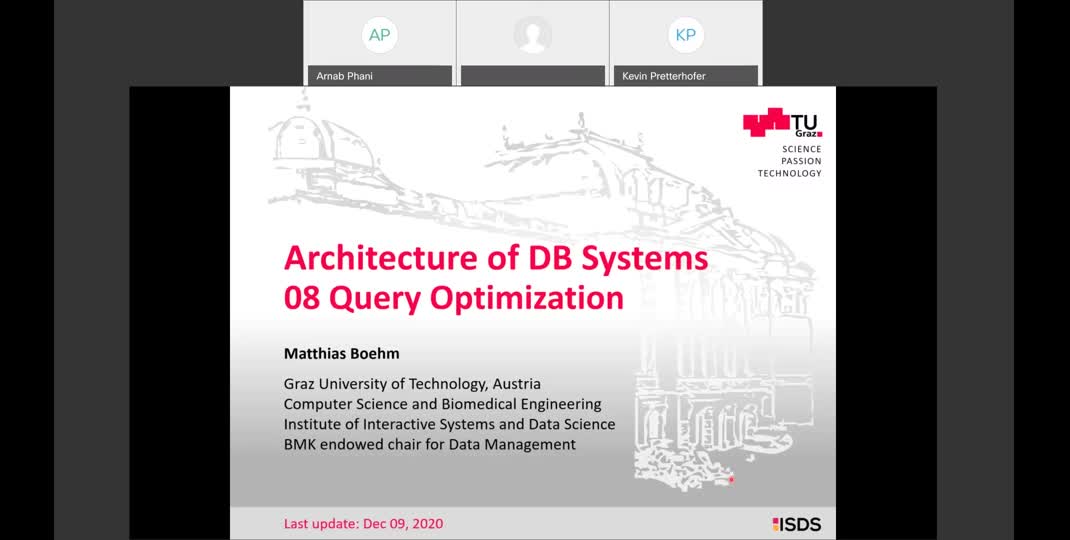 AP

Arnab Phani

KP

Kevin Pretterhofer

TU Graz

SCIENCE
PASSION
TECHNOLOGY

Architecture of DB Systems
08 Query Optimization

Matthias Boehm

Graz University of Technology, Austria
Computer Science and Biomedical Engineering
Institute of Interactive Systems and Data Science
BMK endowed chair for Data Management

Last update: Dec 09, 2020

ISDS